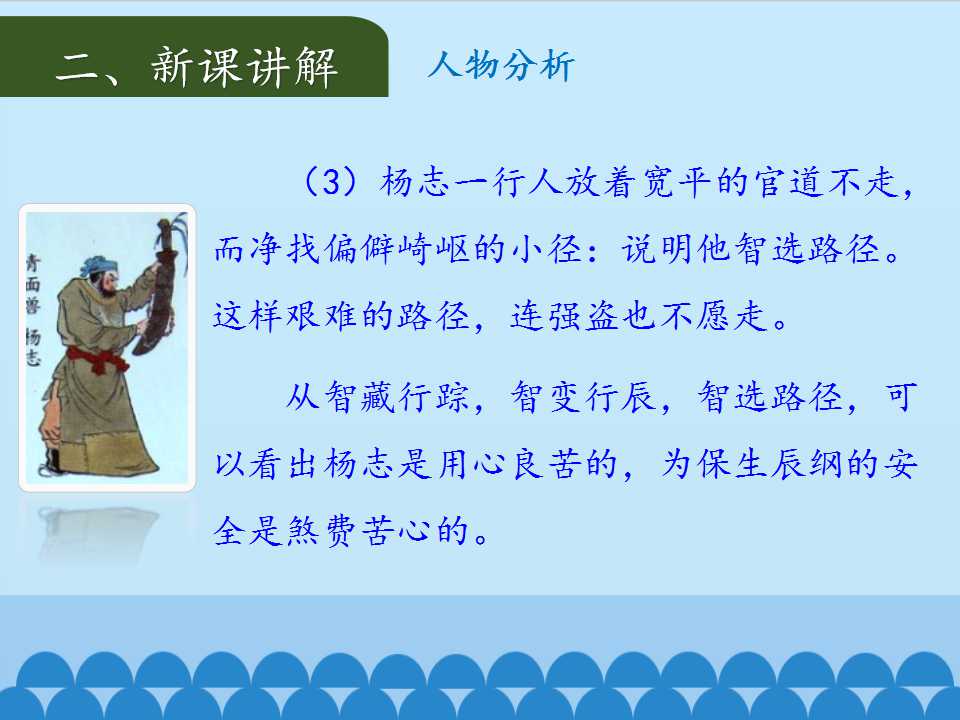 二、新课讲解

人物分析

青面兽
杨志

（3）杨志一行人放着宽平的官道不走，而净找偏僻崎岖的小径：说明他智选路径。这样艰难的路径，连强盗也不愿走。

从智藏行踪，智变行辰，智选路径，可以看出杨志是用心良苦的，为保生辰纲的安全是煞费苦心的。